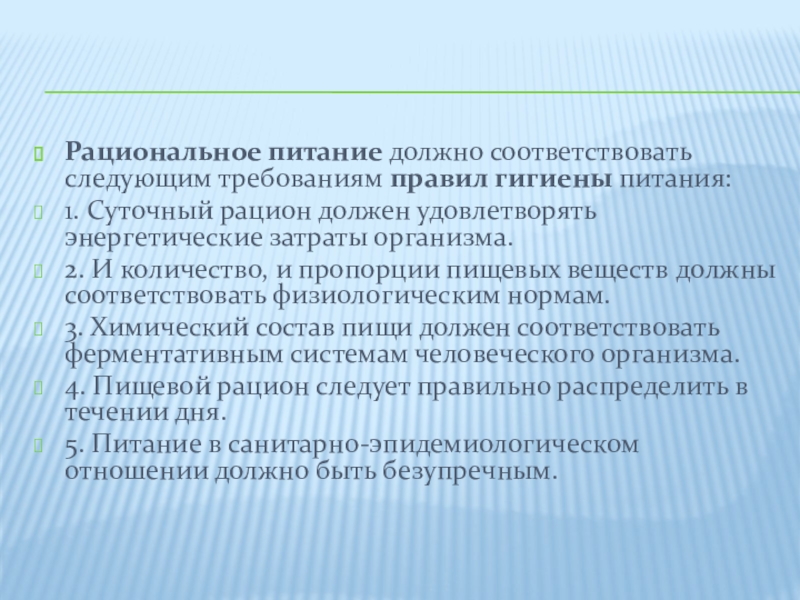 Рациональное питание должно соответствовать следующим требованиям правил гигиены питания:

1. Суточный рацион должен удовлетворять энергетические затраты организма.

2. И количество, и пропорции пищевых веществ должны соответствовать физиологическим нормам.

3. Химический состав пищи должен соответствовать ферментативным системам человеческого организма.

4. Пищевой рацион следует правильно распределить в течении дня.

5. Питание в санитарно-эпидемиологическом отношении должно быть безупречным.